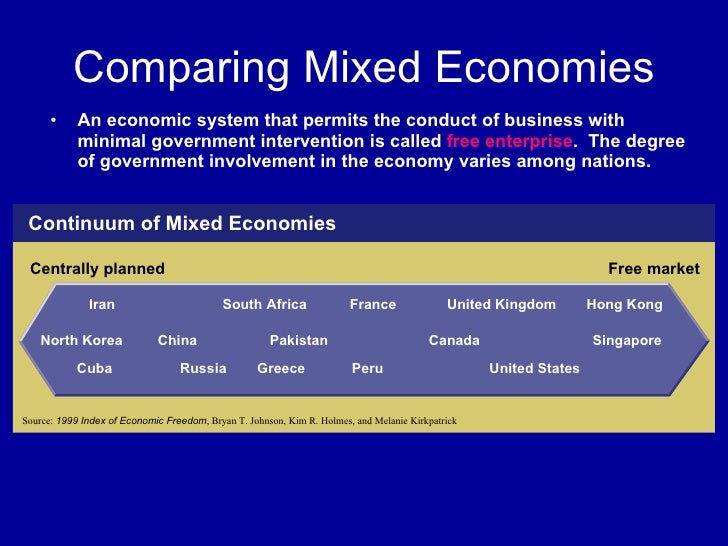 Comparing Mixed Economies

• An economic system that permits the conduct of business with minimal government intervention is called free enterprise. The degree of government involvement in the economy varies among nations.

Continuum of Mixed Economies

Centrally planned

Free market

Iran South Africa France United Kingdom Hong Kong

North Korea China Pakistan Canada Singapore

Cuba Russia Greece Peru United States

Source: 1999 Index of Economic Freedom, Bryan T. Johnson, Kim R. Holmes, and Melanie Kirkpatrick